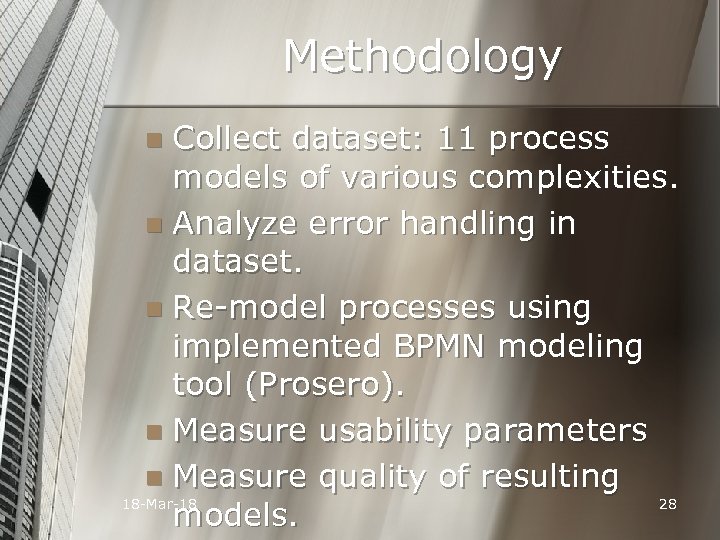 Methodology

Collect dataset: 11 process models of various complexities.

Analyze error handling in dataset.

Re-model processes using implemented BPMN modeling tool (Prosero).

Measure usability parameters

Measure quality of resulting models.

18-Mar-18

28